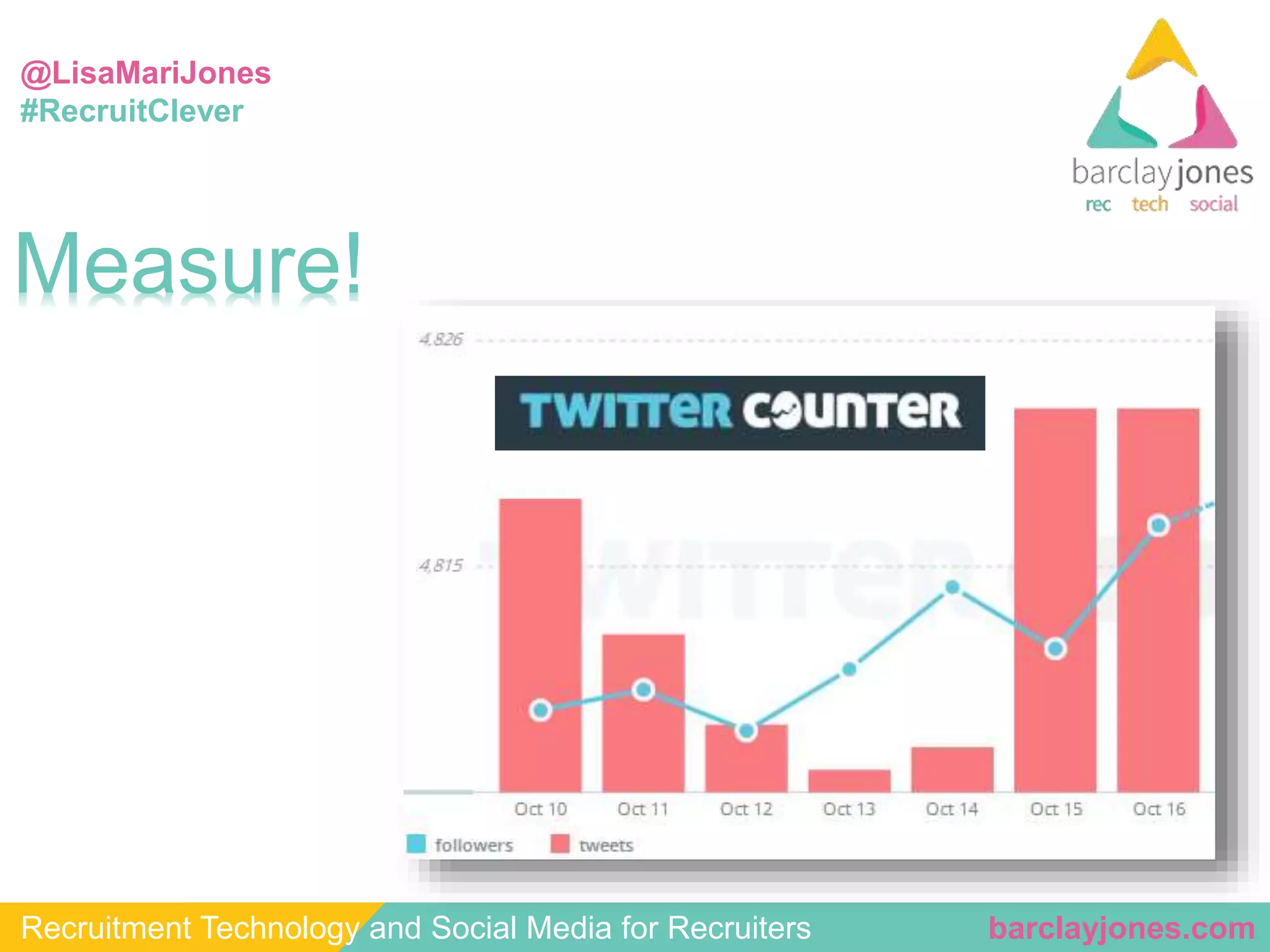 @LisaMariJones
#RecruitClever

barclayjones
rec tech social

Measure!

4,826

TWITTER COUNTER

4,815

Oct 10 Oct 11 Oct 12 Oct 13 Oct 14 Oct 15 Oct 16

followers tweets

Recruitment Technology and Social Media for Recruiters barclayjones.com